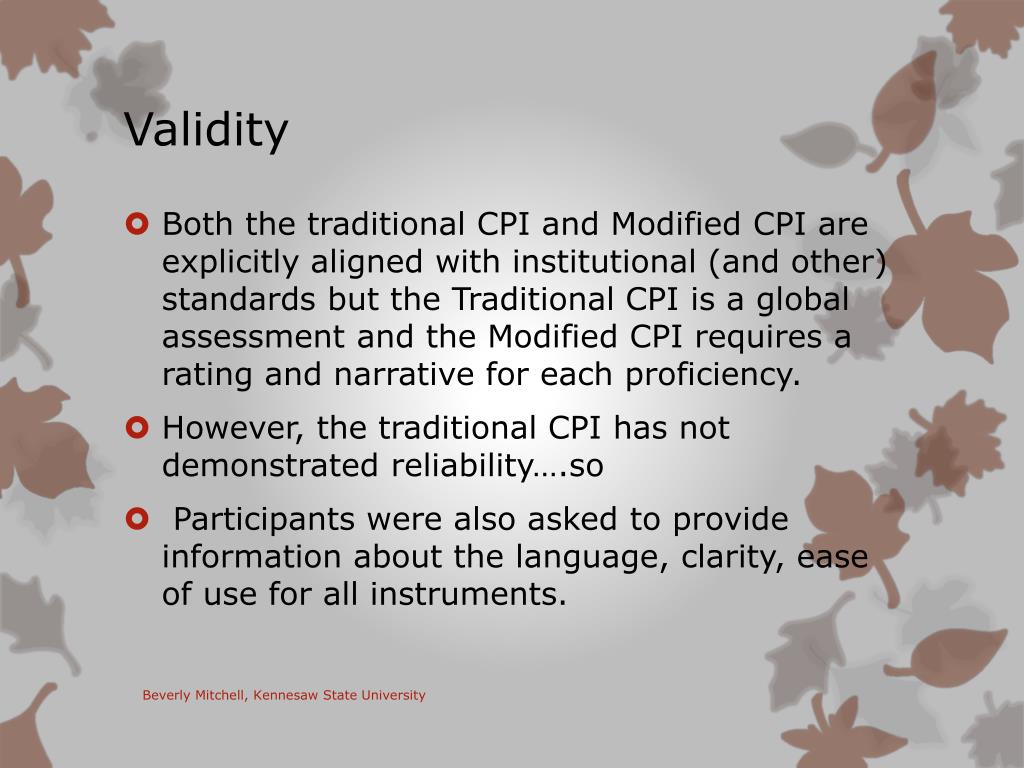 Validity

Both the traditional CPI and Modified CPI are explicitly aligned with institutional (and other) standards but the Traditional CPI is a global assessment and the Modified CPI requires a rating and narrative for each proficiency.

However, the traditional CPI has not demonstrated reliability….so

Participants were also asked to provide information about the language, clarity, ease of use for all instruments.

Beverly Mitchell, Kennesaw State University